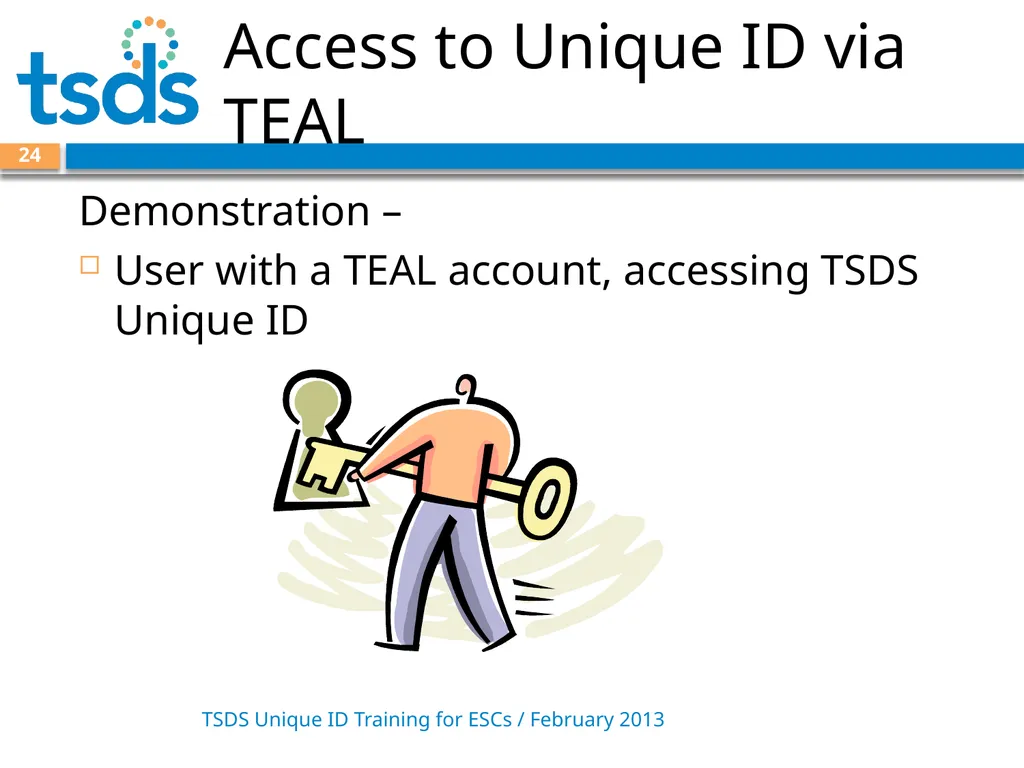 tsds

Access to Unique ID via TEAL

24

Demonstration –

User with a TEAL account, accessing TSDS Unique ID

TSDS Unique ID Training for ESCs / February 2013